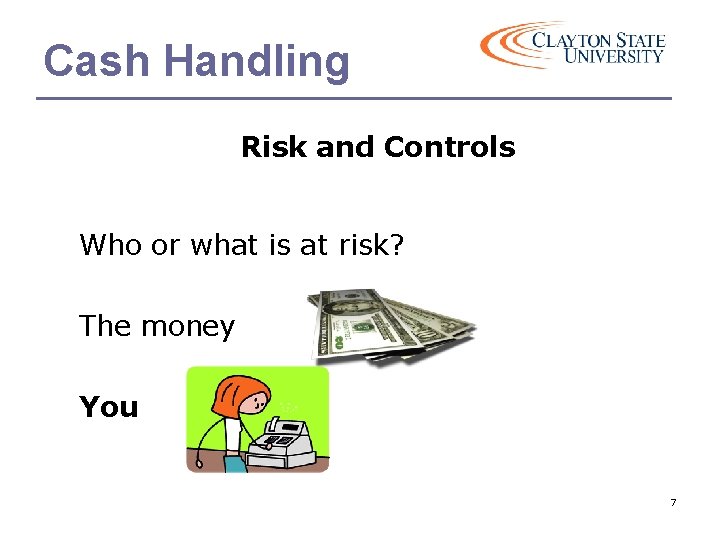 Cash Handling

CLAYTON STATE UNIVERSITY

Risk and Controls

Who or what is at risk?

The money

You

7